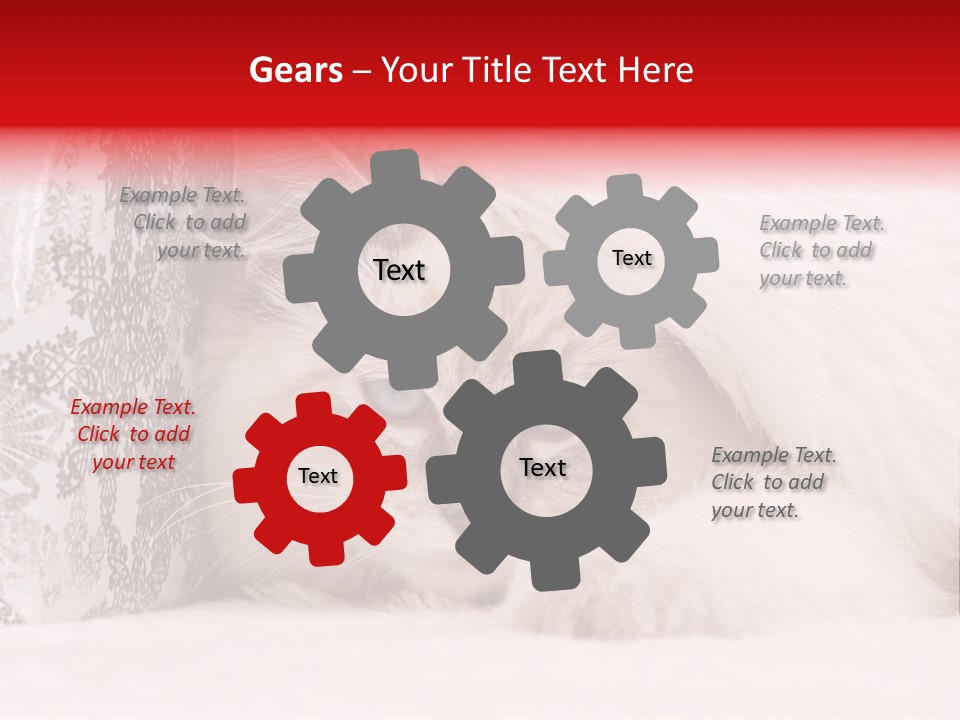 Gears – Your Title Text Here

Example Text. Click to add your text.

Text

Text

Example Text. Click to add your text.

Example Text. Click to add your text

Text

Text

Example Text. Click to add your text.